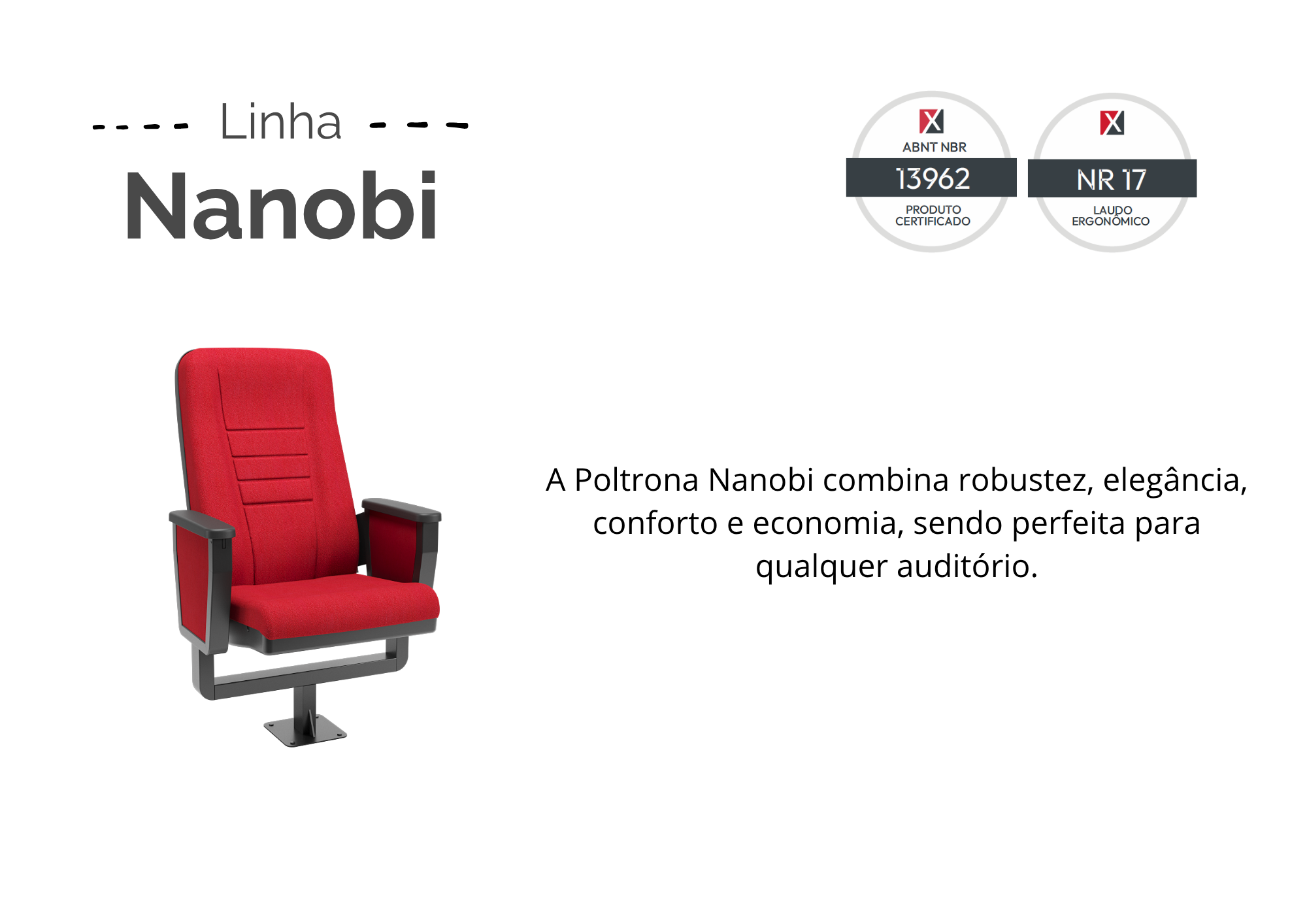 Linha
Nanobi

ABNT NBR
13962
PRODUTO CERTIFICADO

NR 17
LAUDO ERGONÔMICO

A Poltrona Nanobi combina robustez, elegância, conforto e economia, sendo perfeita para qualquer auditório.